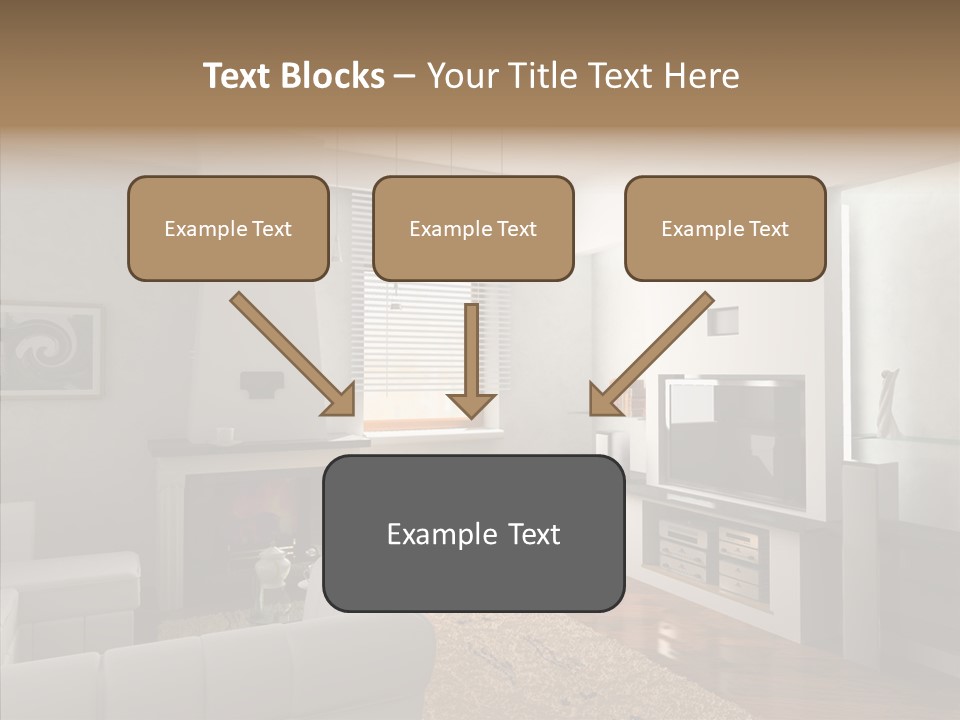 Text Blocks – Your Title Text Here

Example Text

Example Text

Example Text

Example Text